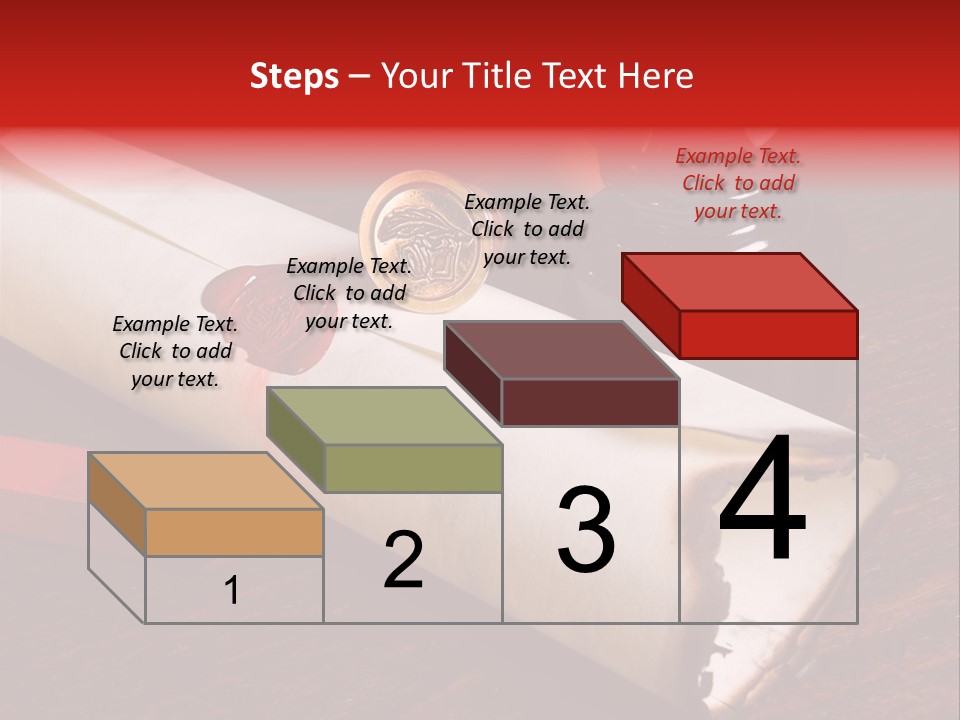 Steps – Your Title Text Here

Example Text. Click to add your text.

Example Text. Click to add your text.

Example Text. Click to add your text.

Example Text. Click to add your text.

1

2

3

4